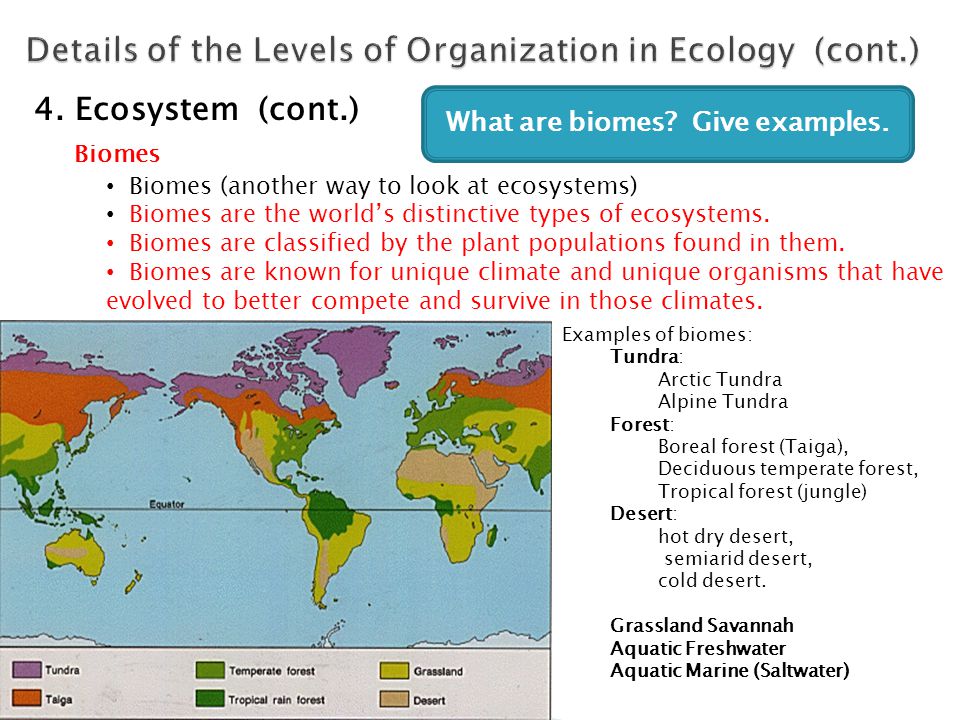 Details of the Levels of Organization in Ecology (cont.)

4. Ecosystem (cont.)

What are biomes? Give examples.

Biomes

• Biomes (another way to look at ecosystems)
• Biomes are the world's distinctive types of ecosystems.
• Biomes are classified by the plant populations found in them.
• Biomes are known for unique climate and unique organisms that have evolved to better compete and survive in those climates.

Equator

Tundra
Taiga
Temperate forest
Tropical rain forest
Grassland
Desert

Examples of biomes:
Tundra:
Arctic Tundra
Alpine Tundra
Forest:
Boreal forest (Taiga),
Deciduous temperate forest,
Tropical forest (jungle)
Desert:
hot dry desert,
semiarid desert,
cold desert.

Grassland Savannah
Aquatic Freshwater
Aquatic Marine (Saltwater)